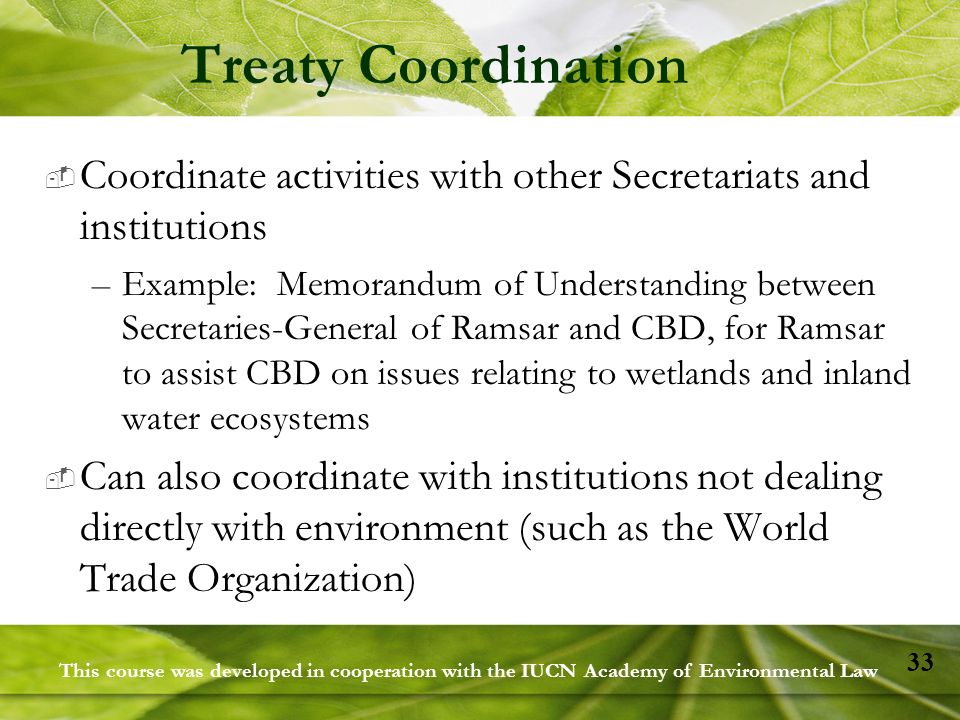 Treaty Coordination

Coordinate activities with other Secretariats and institutions

– Example: Memorandum of Understanding between Secretaries-General of Ramsar and CBD, for Ramsar to assist CBD on issues relating to wetlands and inland water ecosystems

Can also coordinate with institutions not dealing directly with environment (such as the World Trade Organization)

This course was developed in cooperation with the IUCN Academy of Environmental Law

33